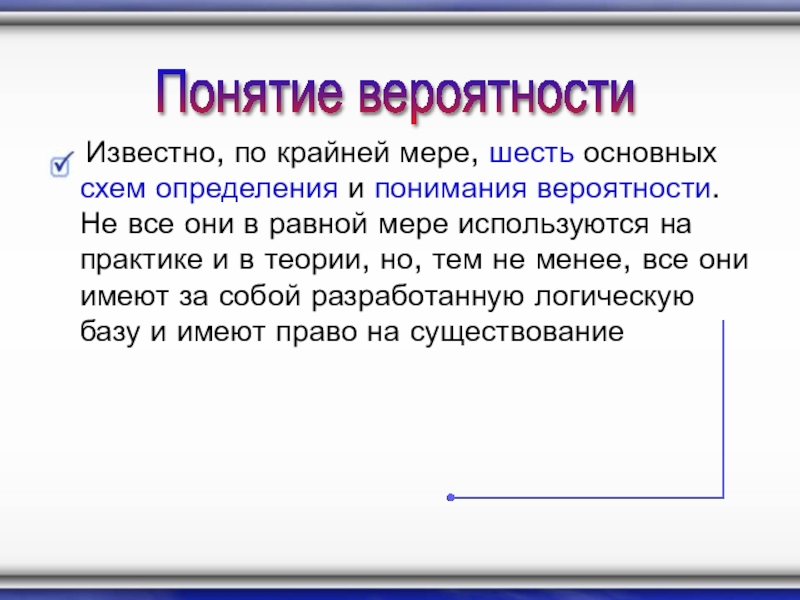 Понятие вероятности

Известно, по крайней мере, шесть основных схем определения и понимания вероятности. Не все они в равной мере используются на практике и в теории, но, тем не менее, все они имеют за собой разработанную логическую базу и имеют право на существование